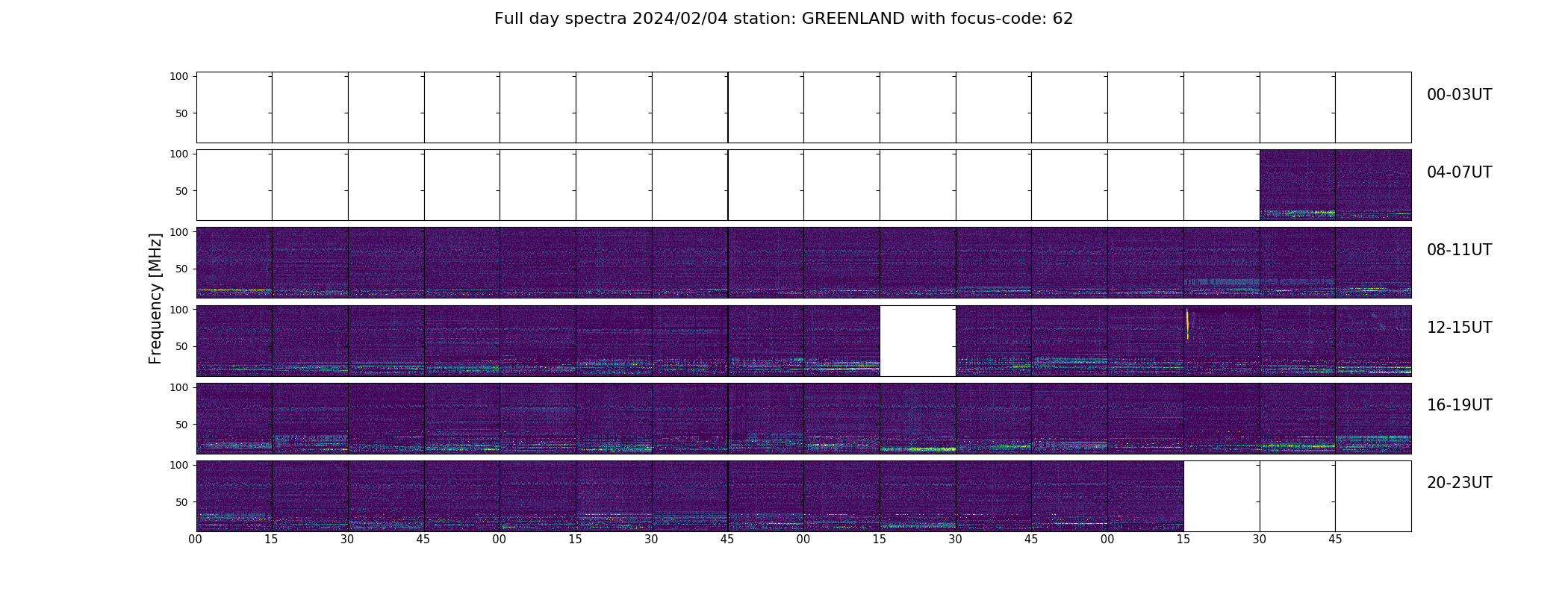 Full day spectra 2024/02/04 station: GREENLAND with focus-code: 62

Frequency [MHz]

100
50
00-03UT

100
50
04-07UT

100
50
08-11UT

100
50
12-15UT

100
50
16-19UT

100
50
20-23UT

00 15 30 45 00 15 30 45 00 15 30 45 00 15 30 45